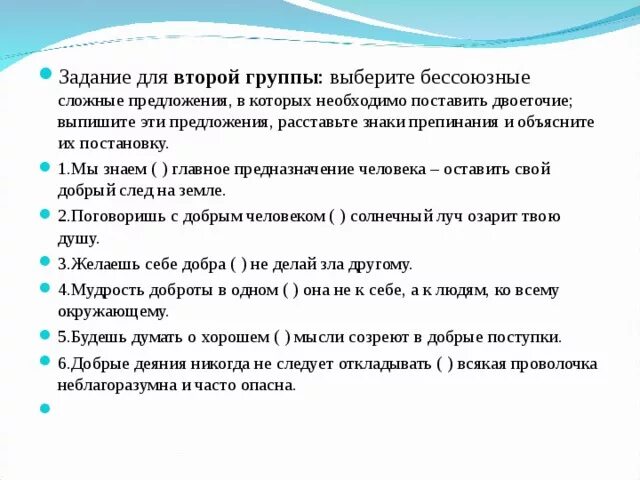 Задание для второй группы: выберите бессоюзные сложные предложения, в которых необходимо поставить двоеточие; выпишите эти предложения, расставьте знаки препинания и объясните их постановку.

1.Мы знаем ( ) главное предназначение человека – оставить свой добрый след на земле.

2.Поговоришь с добрым человеком ( ) солнечный луч озарит твою душу.

3.Желаешь себе добра ( ) не делай зла другому.

4.Мудрость доброты в одном ( ) она не к себе, а к людям, ко всему окружающему.

5.Будешь думать о хорошем ( ) мысли созреют в добрые поступки.

6.Добрые деяния никогда не следует откладывать ( ) всякая проволочка неблагоразумна и часто опасна.